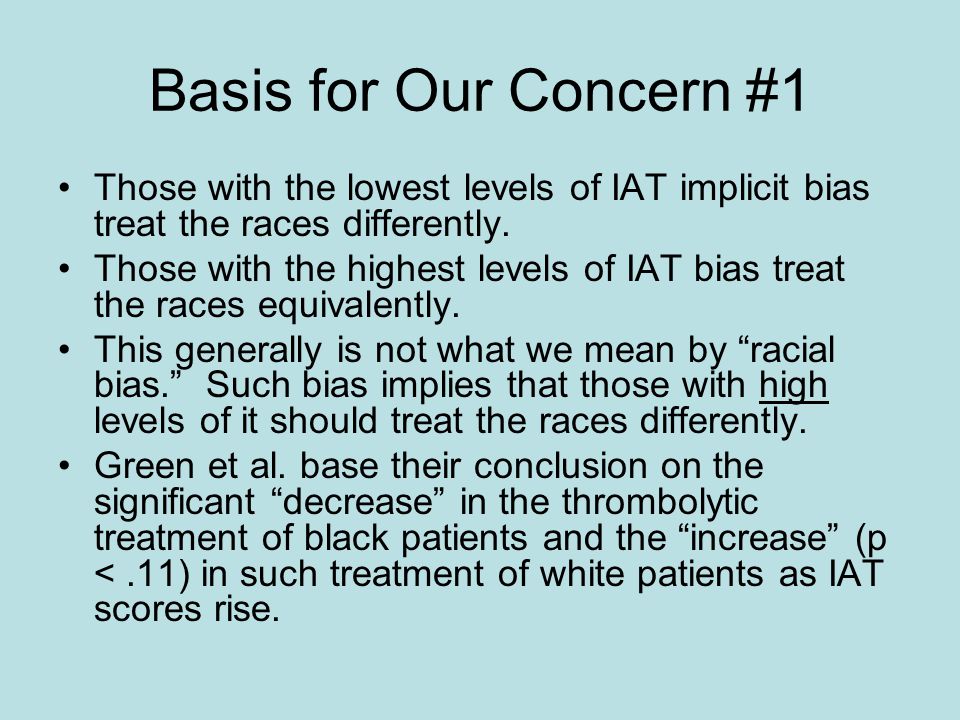 Basis for Our Concern #1

• Those with the lowest levels of IAT implicit bias treat the races differently.

• Those with the highest levels of IAT bias treat the races equivalently.

• This generally is not what we mean by “racial bias.” Such bias implies that those with high levels of it should treat the races differently.

• Green et al. base their conclusion on the significant “decrease” in the thrombolytic treatment of black patients and the “increase” (p < .11) in such treatment of white patients as IAT scores rise.